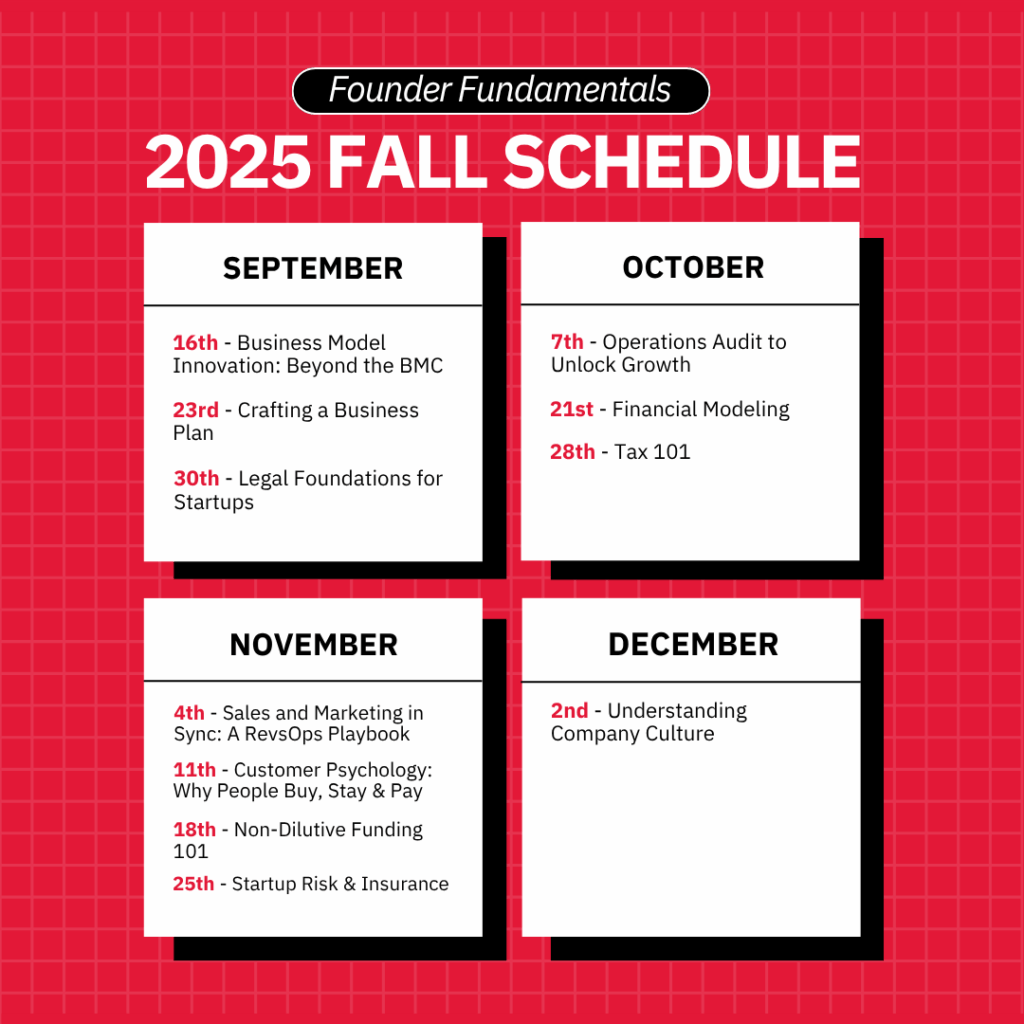 Founder Fundamentals

2025 FALL SCHEDULE

SEPTEMBER

16th - Business Model Innovation: Beyond the BMC

23rd - Crafting a Business Plan

30th - Legal Foundations for Startups

OCTOBER

7th - Operations Audit to Unlock Growth

21st - Financial Modeling

28th - Tax 101

NOVEMBER

4th - Sales and Marketing in Sync: A RevsOps Playbook

11th - Customer Psychology: Why People Buy, Stay & Pay

18th - Non-Dilutive Funding 101

25th - Startup Risk & Insurance

DECEMBER

2nd - Understanding Company Culture